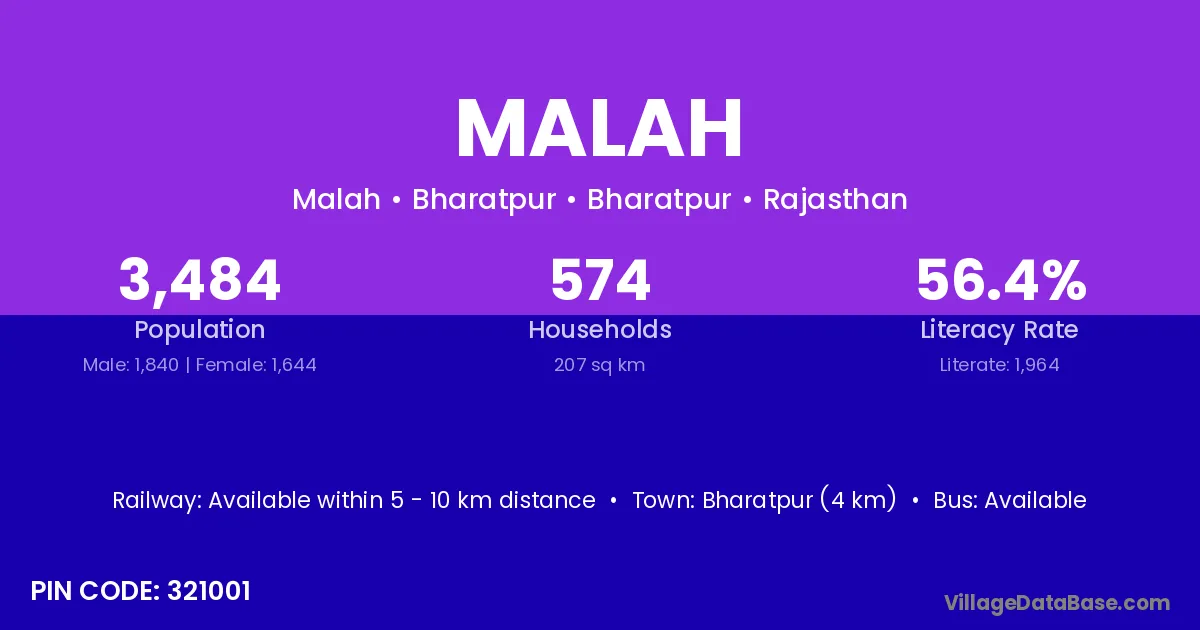 MALAH

Malah • Bharatpur • Bharatpur • Rajasthan

3,484
Population
Male: 1,840 | Female: 1,644

574
Households
207 sq km

56.4%
Literacy Rate
Literate: 1,964

Railway: Available within 5 - 10 km distance • Town: Bharatpur (4 km) • Bus: Available

PIN CODE: 321001

VillageDataBase.com